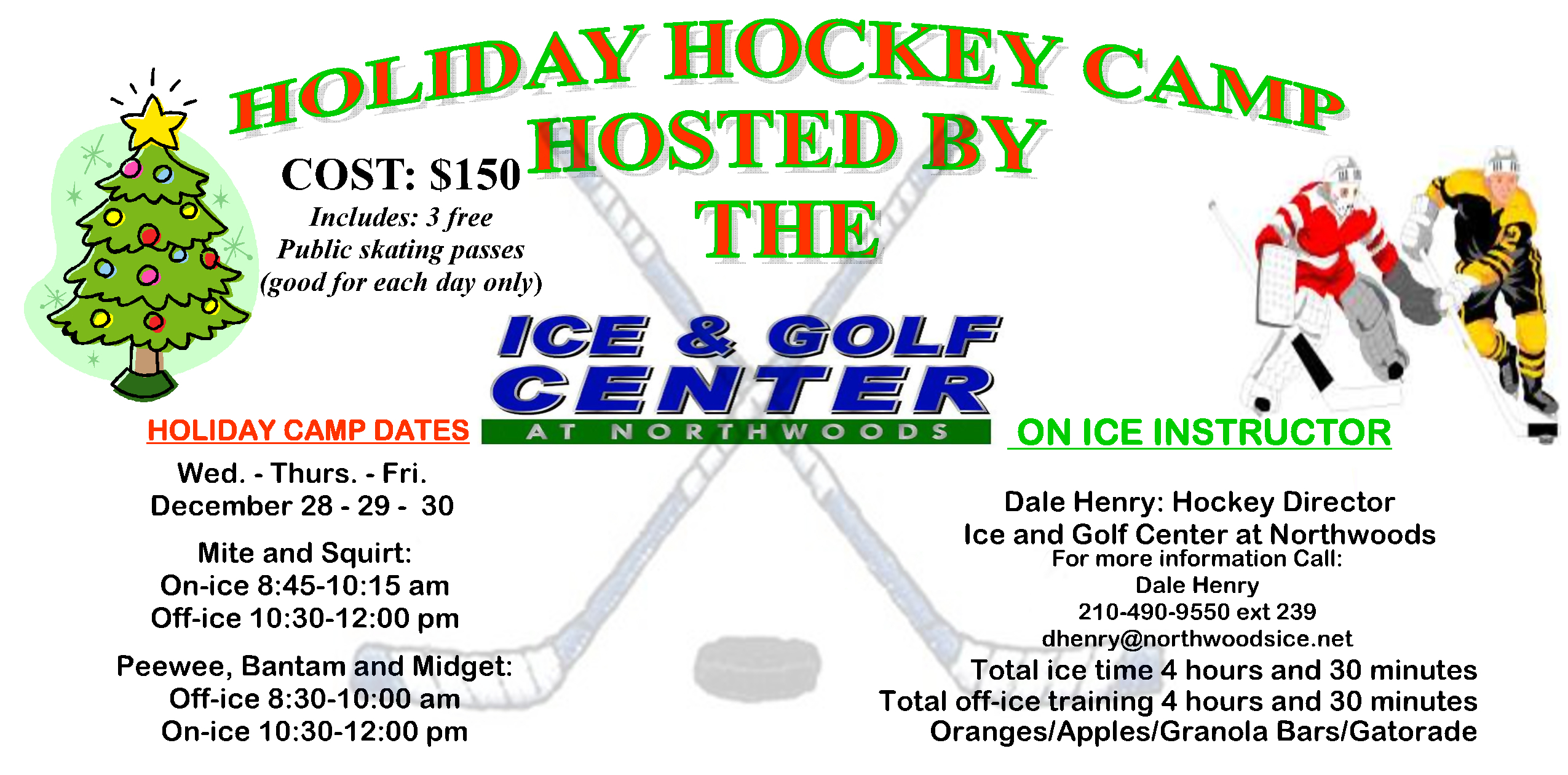 HOLIDAY HOCKEY CAMP
HOSTED BY
THE

COST: $150
Includes: 3 free Public skating passes (good for each day only)

ICE & GOLF CENTER
AT NORTHWOODS

HOLIDAY CAMP DATES

Wed. - Thurs. - Fri.
December 28 - 29 - 30

Mite and Squirt:
On-ice 8:45-10:15 am
Off-ice 10:30-12:00 pm

Peewee, Bantam and Midget:
Off-ice 8:30-10:00 am
On-ice 10:30-12:00 pm

ON ICE INSTRUCTOR

Dale Henry: Hockey Director
Ice and Golf Center at Northwoods
For more information Call:
Dale Henry
210-490-9550 ext 239
dhenry@northwoodsice.net
Total ice time 4 hours and 30 minutes
Total off-ice training 4 hours and 30 minutes
Oranges/Apples/Granola Bars/Gatorade